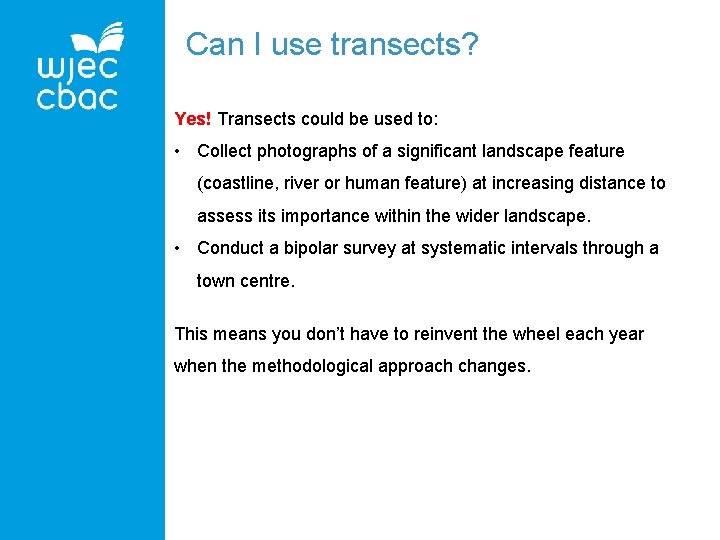 wjec
cbac

Can I use transects?

Yes! Transects could be used to:

• Collect photographs of a significant landscape feature (coastline, river or human feature) at increasing distance to assess its importance within the wider landscape.
• Conduct a bipolar survey at systematic intervals through a town centre.

This means you don't have to reinvent the wheel each year when the methodological approach changes.